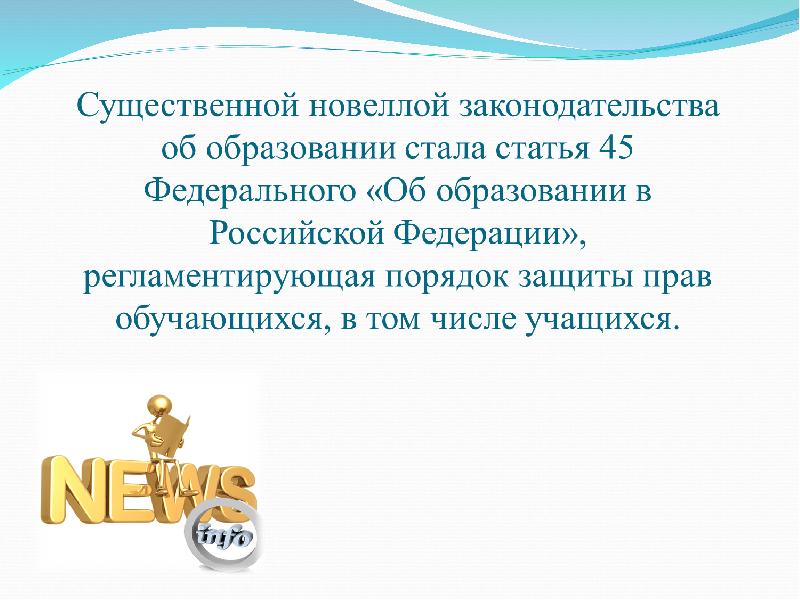 Существенной новеллой законодательства об образовании стала статья 45 Федерального «Об образовании в Российской Федерации», регламентирующая порядок защиты прав обучающихся, в том числе учащихся.

NEWS
info